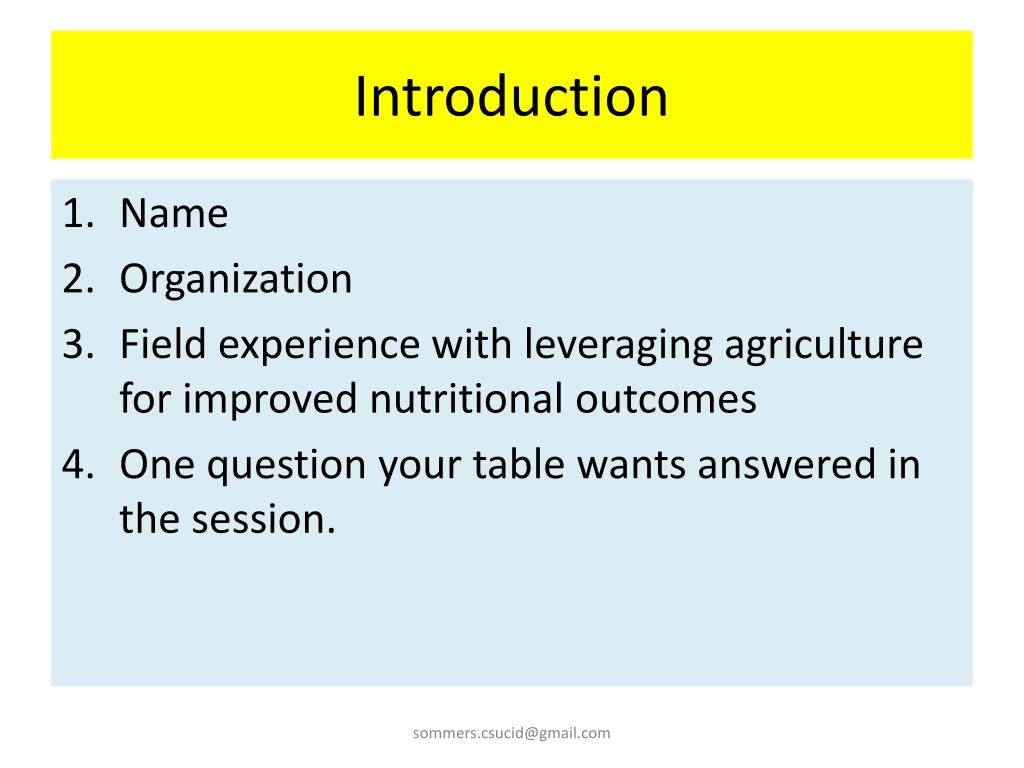 Introduction

1. Name
2. Organization
3. Field experience with leveraging agriculture for improved nutritional outcomes
4. One question your table wants answered in the session.

sommers.csucid@gmail.com